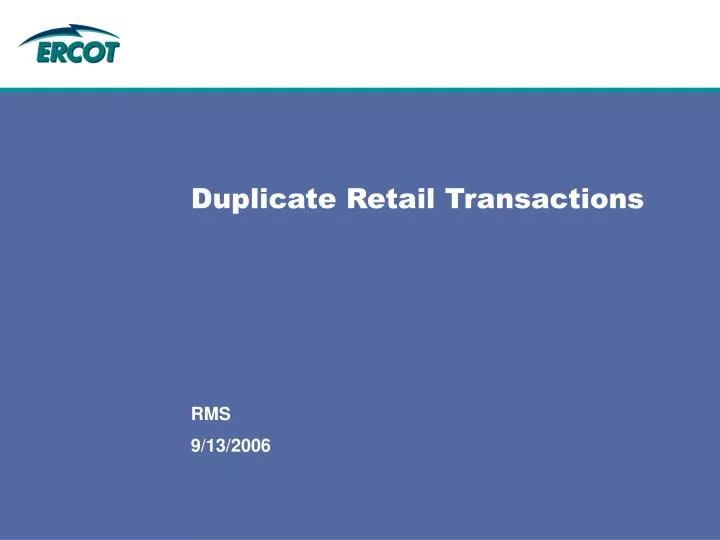 ERCOT

Duplicate Retail Transactions

RMS

9/13/2006